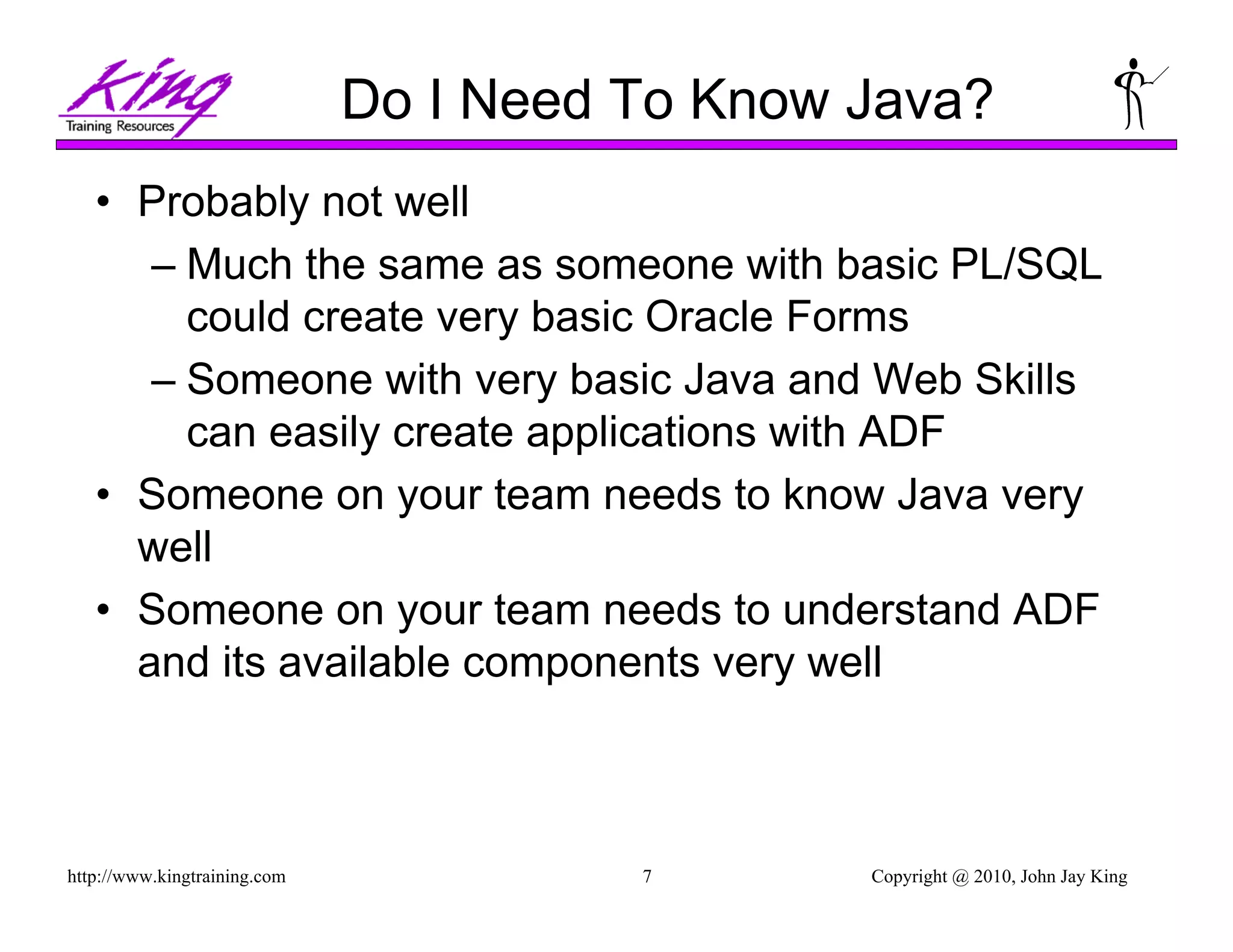 King
Training Resources

Do I Need To Know Java?

• Probably not well
– Much the same as someone with basic PL/SQL could create very basic Oracle Forms
– Someone with very basic Java and Web Skills can easily create applications with ADF
• Someone on your team needs to know Java very well
• Someone on your team needs to understand ADF and its available components very well

http://www.kingtraining.com 7 Copyright @ 2010, John Jay King